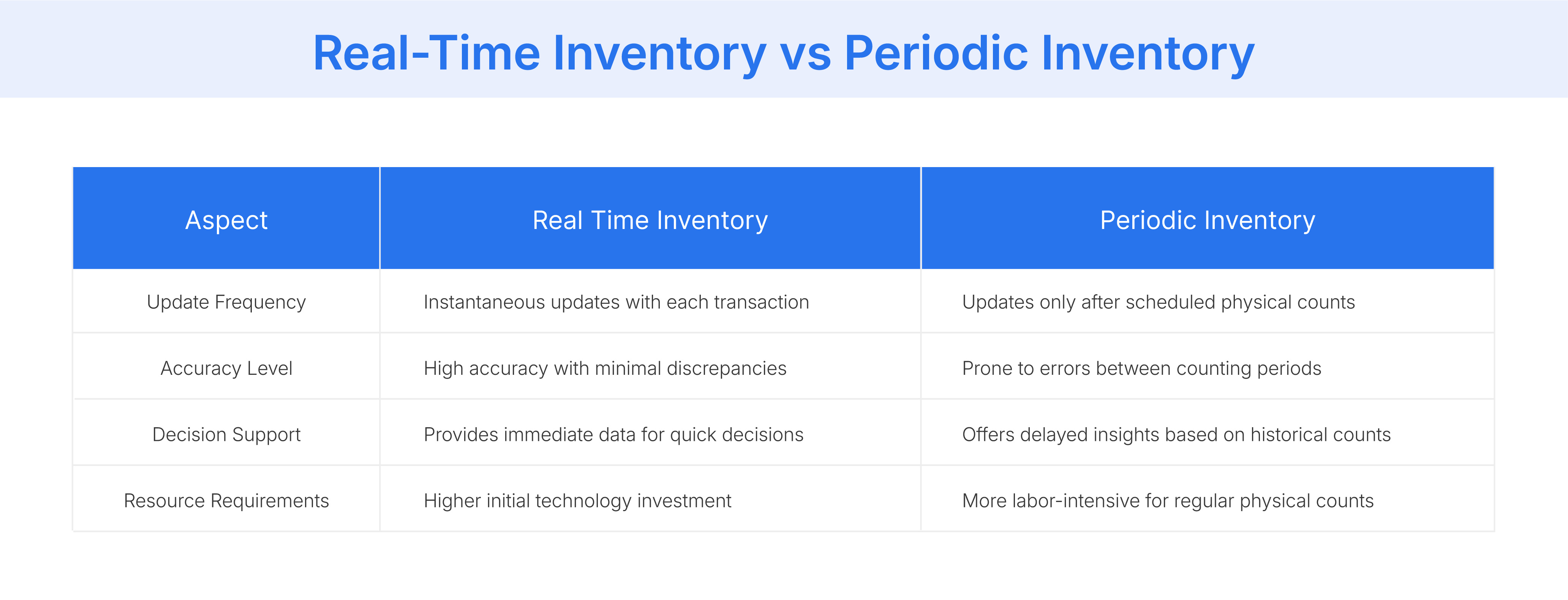 Real-Time Inventory vs Periodic Inventory

| Aspect | Real Time Inventory | Periodic Inventory |
|---|---|---|
| Update Frequency | Instantaneous updates with each transaction | Updates only after scheduled physical counts |
| Accuracy Level | High accuracy with minimal discrepancies | Prone to errors between counting periods |
| Decision Support | Provides immediate data for quick decisions | Offers delayed insights based on historical counts |
| Resource Requirements | Higher initial technology investment | More labor-intensive for regular physical counts |